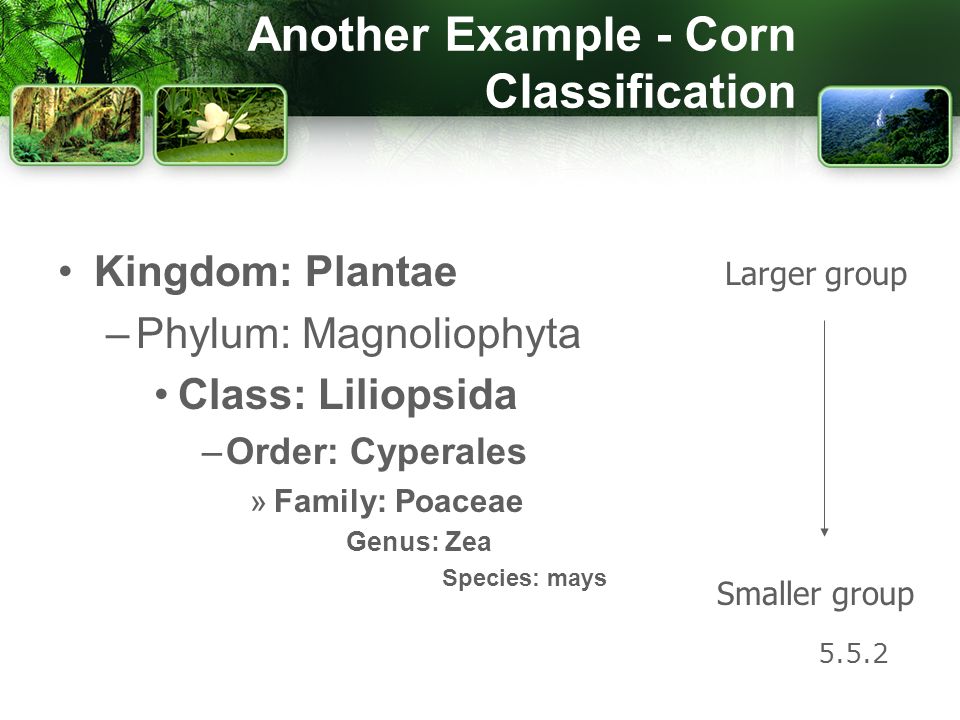 Another Example - Corn Classification

• Kingdom: Plantae
– Phylum: Magnoliophyta
• Class: Liliopsida
– Order: Cyperales
» Family: Poaceae
Genus: Zea
Species: mays

Larger group

Smaller group

5.5.2